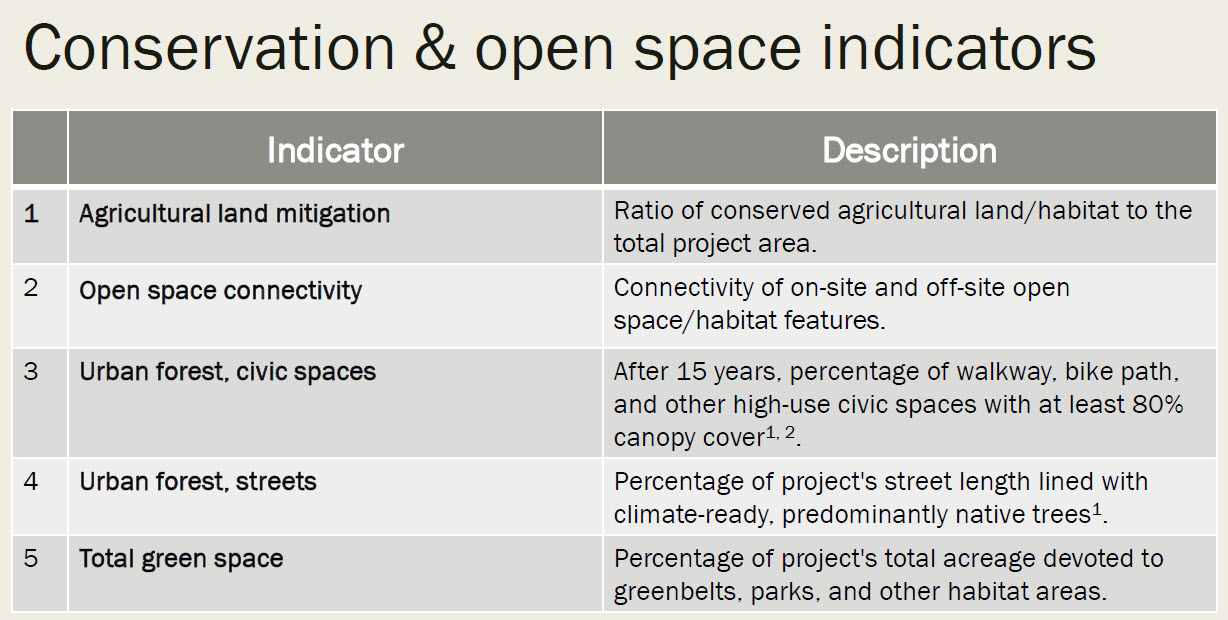 Conservation & open space indicators

| | Indicator | Description |
|---|---|---|
| 1 | Agricultural land mitigation | Ratio of conserved agricultural land/habitat to the total project area. |
| 2 | Open space connectivity | Connectivity of on-site and off-site open space/habitat features. |
| 3 | Urban forest, civic spaces | After 15 years, percentage of walkway, bike path, and other high-use civic spaces with at least 80% canopy cover$^{1, 2}$. |
| 4 | Urban forest, streets | Percentage of project's street length lined with climate-ready, predominantly native trees$^{1}$. |
| 5 | Total green space | Percentage of project's total acreage devoted to greenbelts, parks, and other habitat areas. |